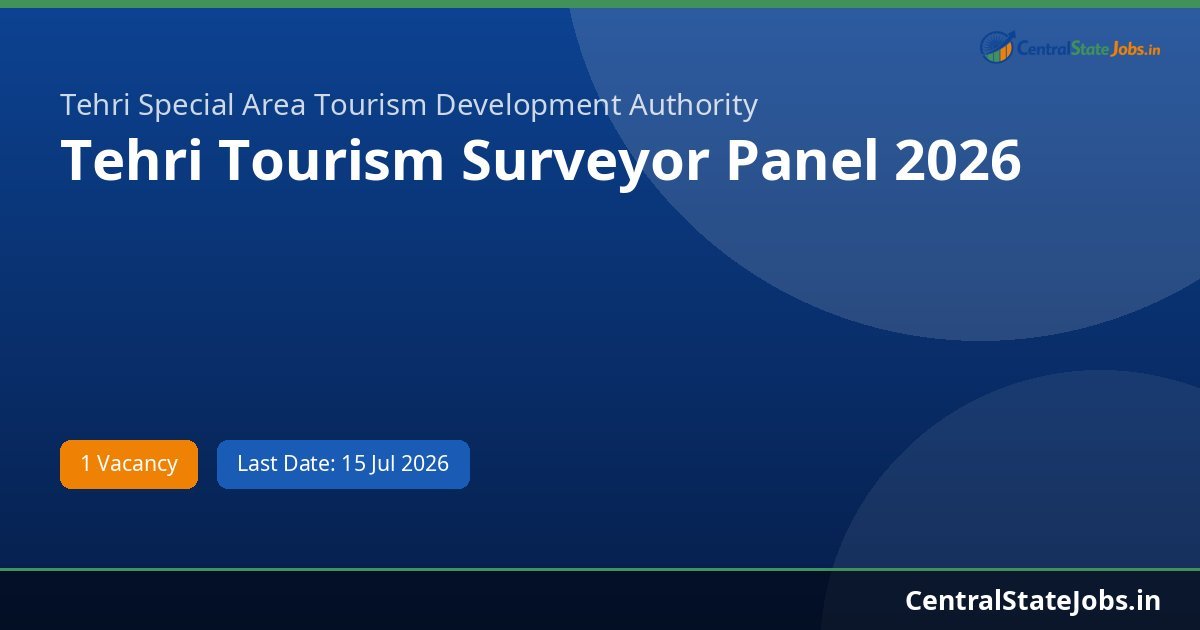 CentralStateJobs.in

Tehri Special Area Tourism Development Authority

Tehri Tourism Surveyor Panel 2026

1 Vacancy

Last Date: 15 Jul 2026

CentralStateJobs.in